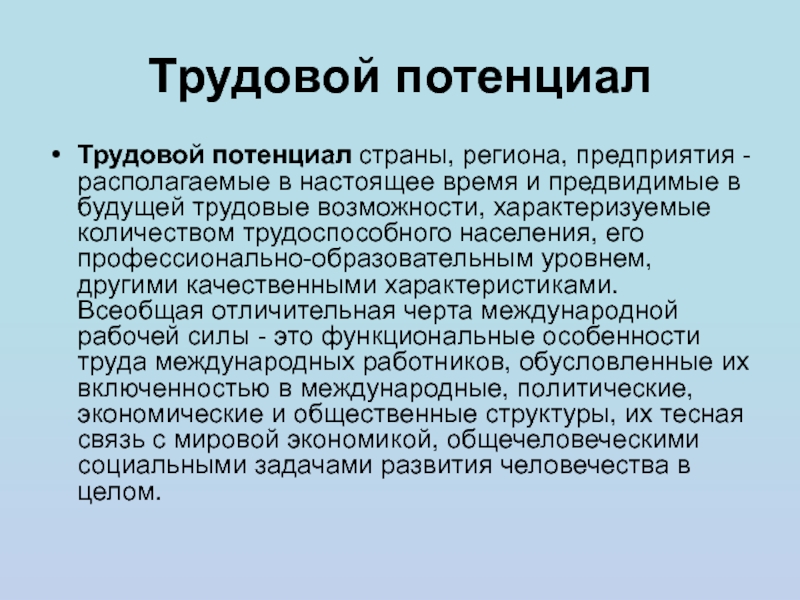 Трудовой потенциал

• Трудовой потенциал страны, региона, предприятия - располагаемые в настоящее время и предвидимые в будущей трудовые возможности, характеризуемые количеством трудоспособного населения, его профессионально-образовательным уровнем, другими качественными характеристиками. Всеобщая отличительная черта международной рабочей силы - это функциональные особенности труда международных работников, обусловленные их включенностью в международные, политические, экономические и общественные структуры, их тесная связь с мировой экономикой, общечеловеческими социальными задачами развития человечества в целом.